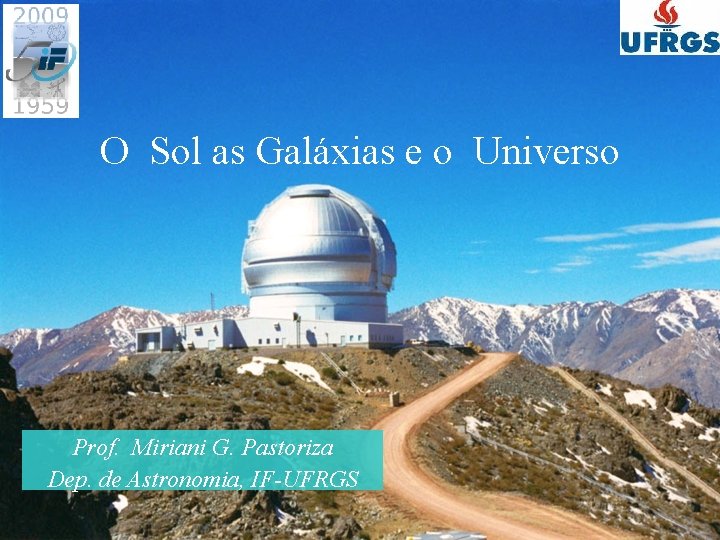 2009
IF
1959

UFRGS

O Sol as Galáxias e o Universo

Prof. Miriani G. Pastoriza
Dep. de Astronomia, IF-UFRGS